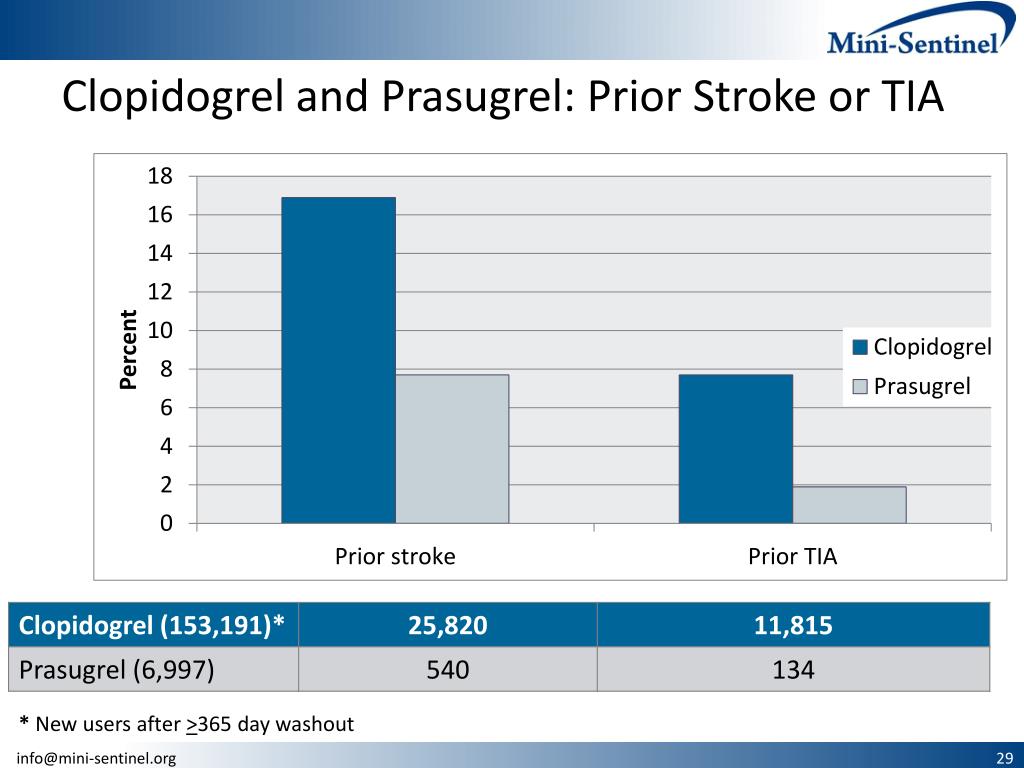 Mini-Sentinel

Clopidogrel and Prasugrel: Prior Stroke or TIA

18
16
14
12
10
8
6
4
2
0

Percent

Clopidogrel
Prasugrel

Prior stroke
Prior TIA

| Clopidogrel (153,191)* | 25,820 | 11,815 |
|---|---|---|
| Prasugrel (6,997) | 540 | 134 |

* New users after $\geq$365 day washout

info@mini-sentinel.org

29